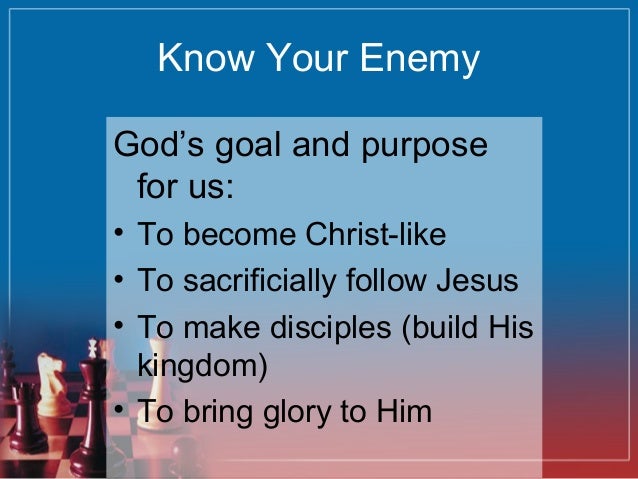 Know Your Enemy

God’s goal and purpose for us:

• To become Christ-like
• To sacrificially follow Jesus
• To make disciples (build His kingdom)
• To bring glory to Him